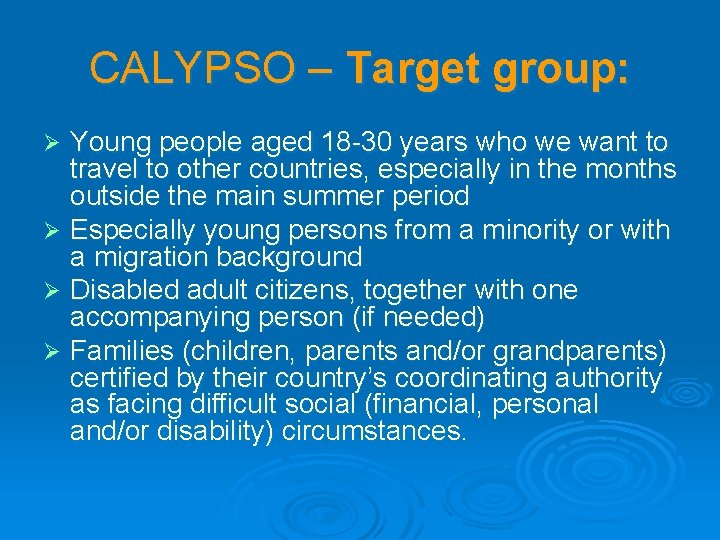 CALYPSO – Target group:

➢ Young people aged 18-30 years who we want to travel to other countries, especially in the months outside the main summer period

➢ Especially young persons from a minority or with a migration background

➢ Disabled adult citizens, together with one accompanying person (if needed)

➢ Families (children, parents and/or grandparents) certified by their country's coordinating authority as facing difficult social (financial, personal and/or disability) circumstances.